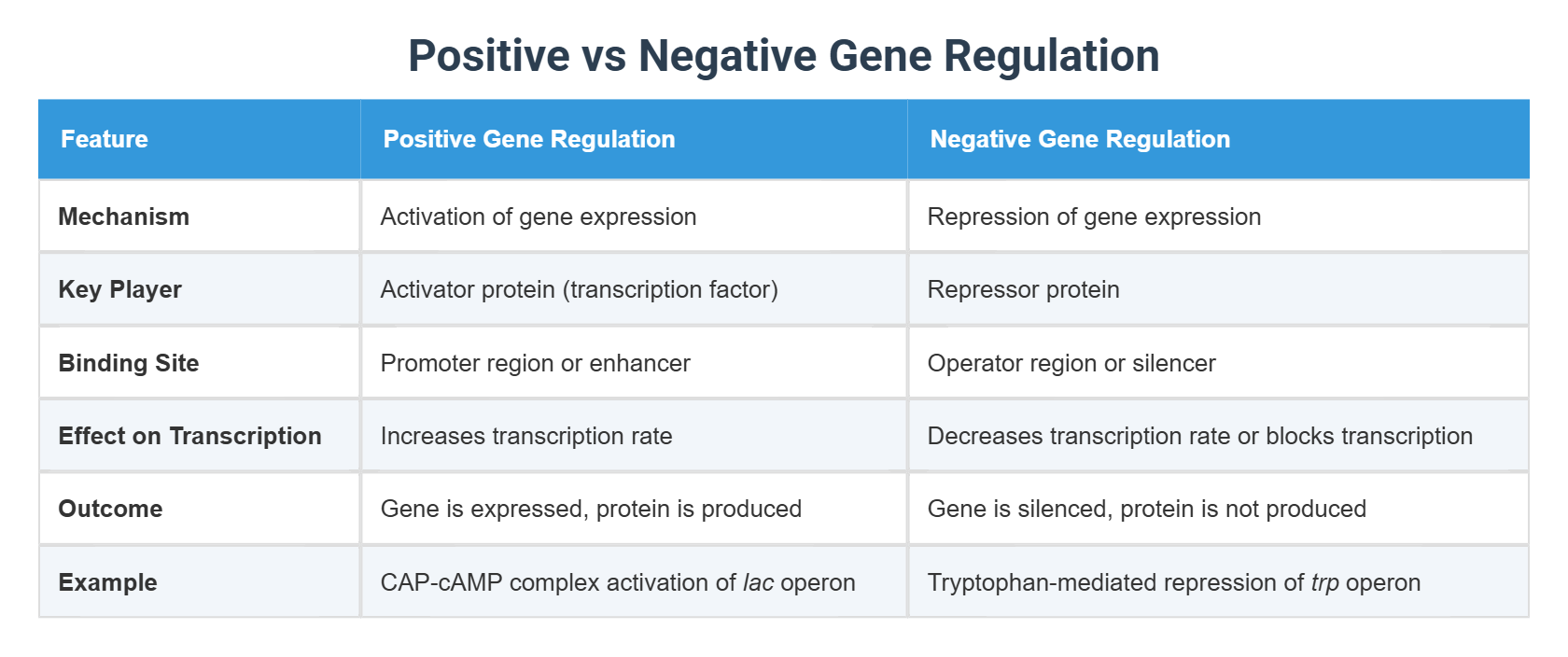 Positive vs Negative Gene Regulation

| Feature | Positive Gene Regulation | Negative Gene Regulation |
|---|---|---|
| Mechanism | Activation of gene expression | Repression of gene expression |
| Key Player | Activator protein (transcription factor) | Repressor protein |
| Binding Site | Promoter region or enhancer | Operator region or silencer |
| Effect on Transcription | Increases transcription rate | Decreases transcription rate or blocks transcription |
| Outcome | Gene is expressed, protein is produced | Gene is silenced, protein is not produced |
| Example | CAP-cAMP complex activation of lac operon | Tryptophan-mediated repression of trp operon |